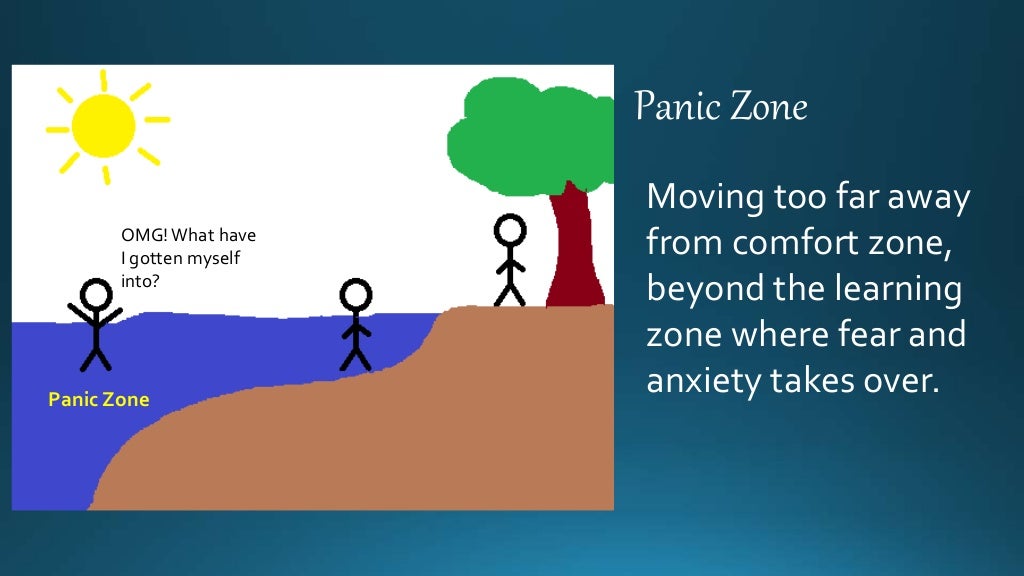 OMG! What have I gotten myself into?

Panic Zone

Panic Zone

Moving too far away from comfort zone, beyond the learning zone where fear and anxiety takes over.